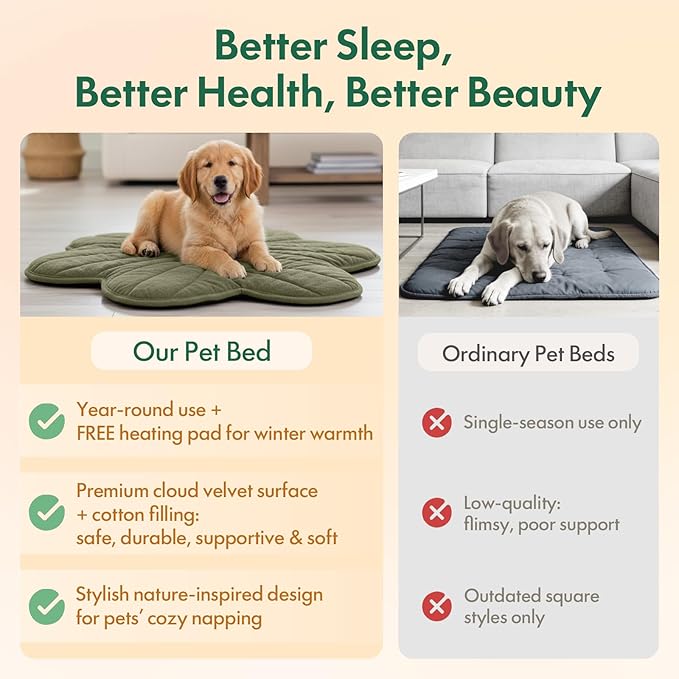 Better Sleep,
Better Health, Better Beauty

Our Pet Bed

Year-round use +
FREE heating pad for winter warmth

Premium cloud velvet surface + cotton filling: safe, durable, supportive & soft

Stylish nature-inspired design for pets' cozy napping

Ordinary Pet Beds

Single-season use only

Low-quality: flimsy, poor support

Outdated square styles only